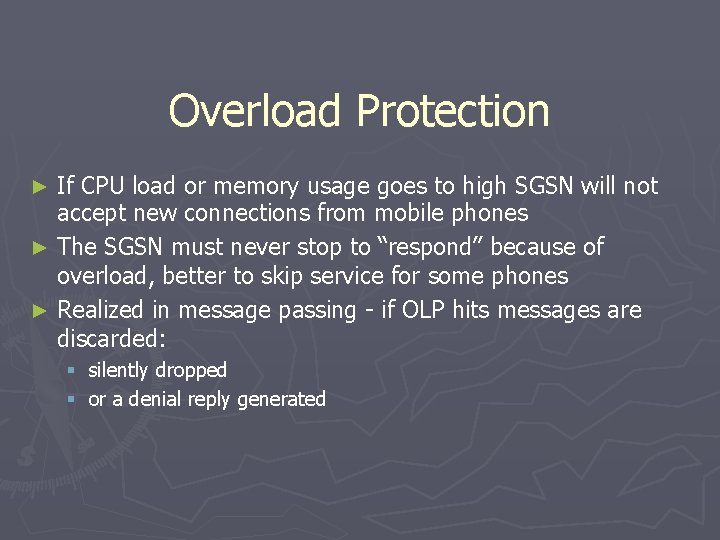 Overload Protection

► If CPU load or memory usage goes to high SGSN will not accept new connections from mobile phones

► The SGSN must never stop to “respond” because of overload, better to skip service for some phones

► Realized in message passing - if OLP hits messages are discarded:

▪ silently dropped

▪ or a denial reply generated